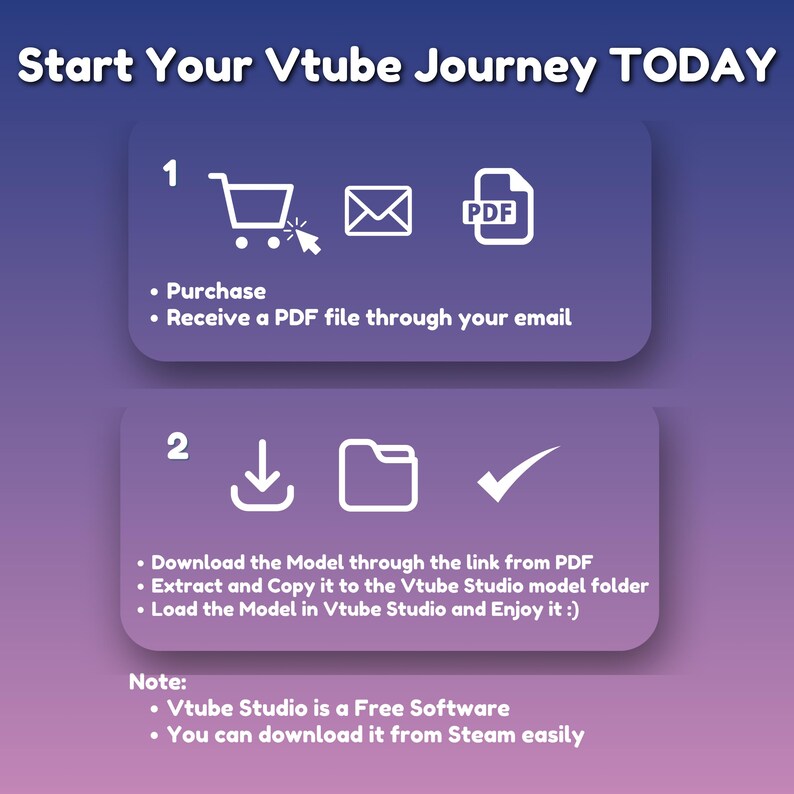 Start Your Vtube Journey TODAY

1

PDF

• Purchase
• Receive a PDF file through your email

2

• Download the Model through the link from PDF
• Extract and Copy it to the Vtube Studio model folder
• Load the Model in Vtube Studio and Enjoy it :)

Note:
• Vtube Studio is a Free Software
• You can download it from Steam easily